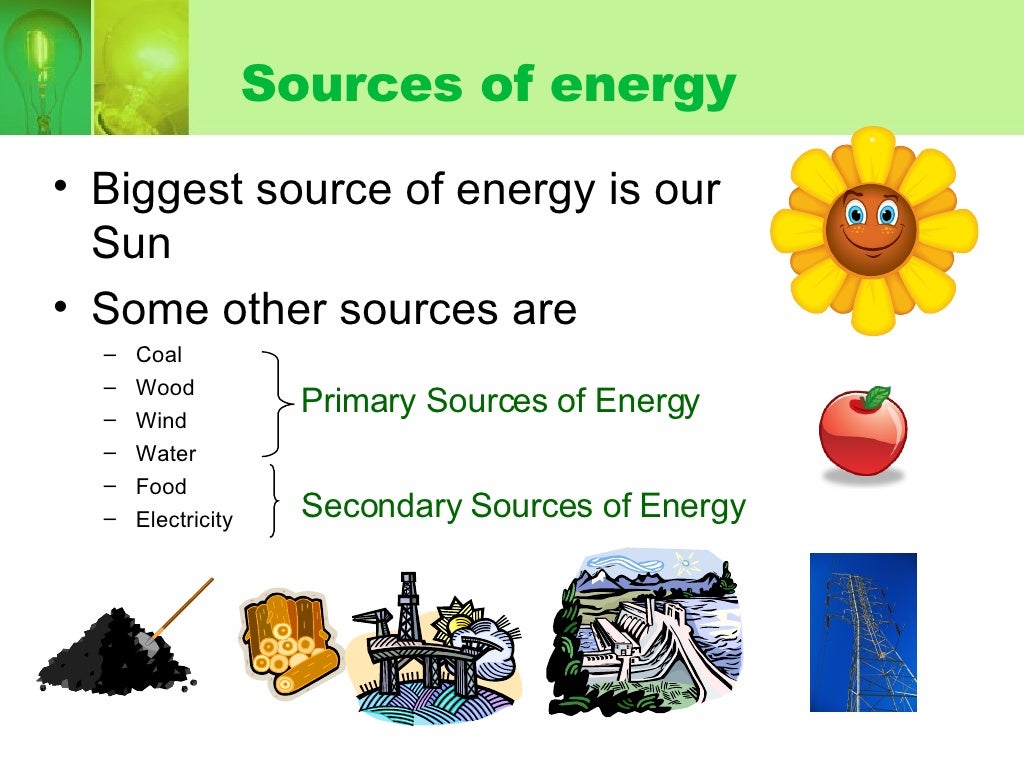 Sources of energy

• Biggest source of energy is our Sun

• Some other sources are

– Coal
– Wood
– Wind
– Water
– Food
– Electricity

Primary Sources of Energy

Secondary Sources of Energy